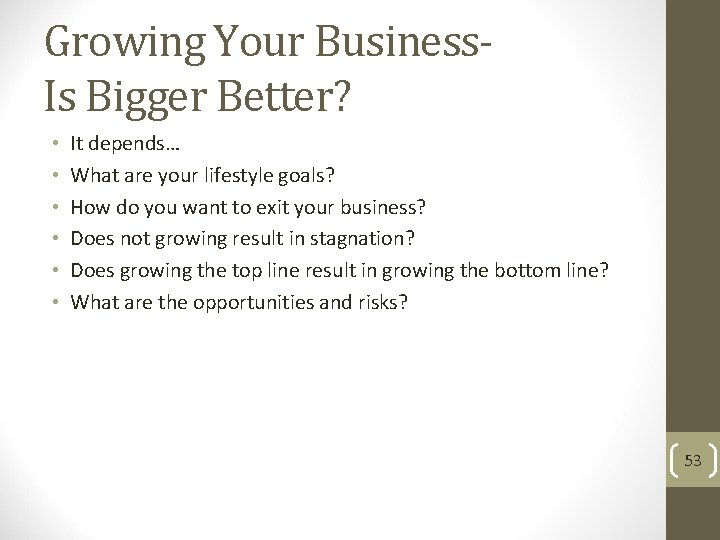 Growing Your Business-
Is Bigger Better?

• It depends…
• What are your lifestyle goals?
• How do you want to exit your business?
• Does not growing result in stagnation?
• Does growing the top line result in growing the bottom line?
• What are the opportunities and risks?

53